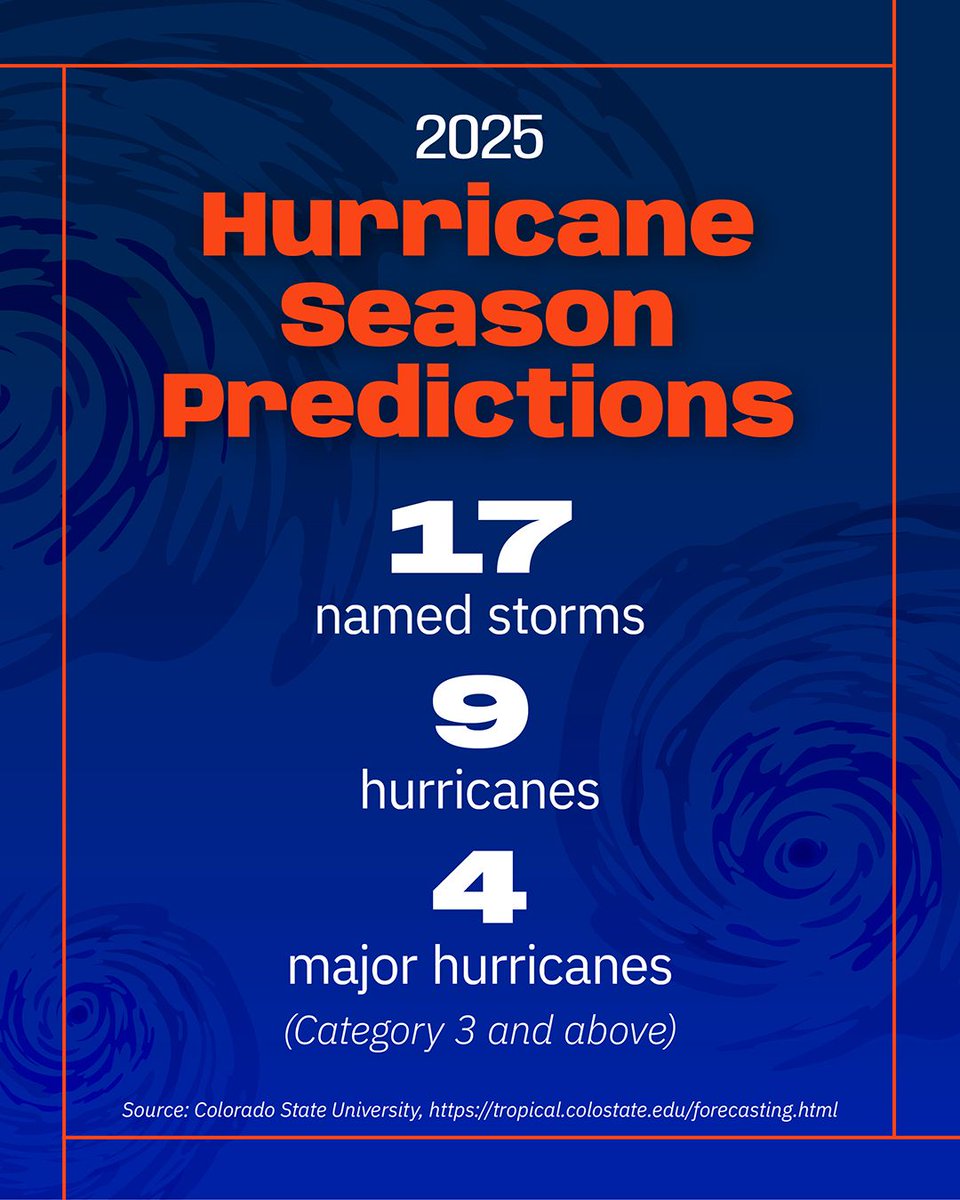 2025
Hurricane Season Predictions

17
named storms

9
hurricanes

4
major hurricanes
(Category 3 and above)

Source: Colorado State University, https://tropical.colostate.edu/forecasting.html